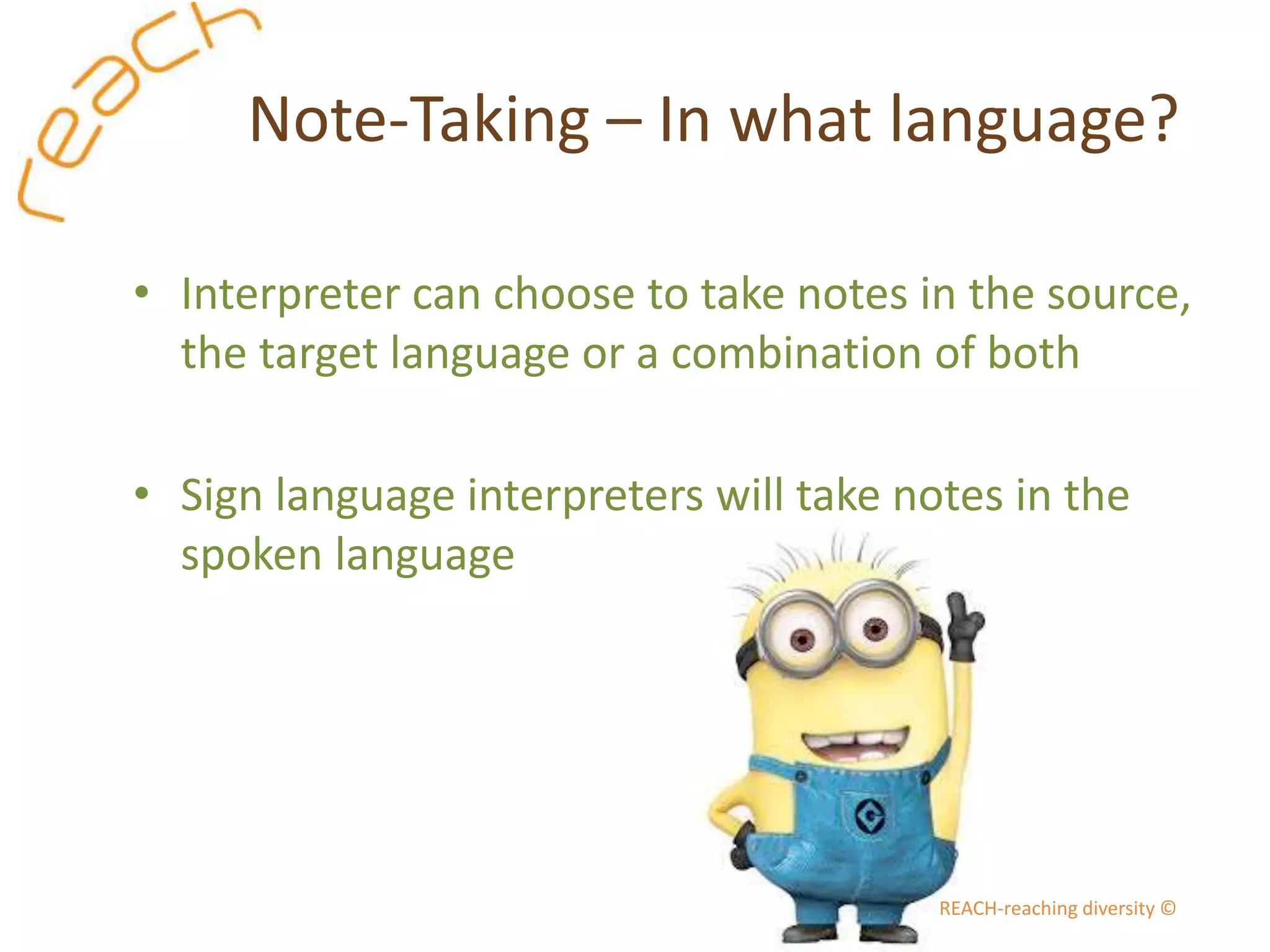 reach

Note-Taking – In what language?

• Interpreter can choose to take notes in the source, the target language or a combination of both

• Sign language interpreters will take notes in the spoken language

REACH-reaching diversity ©